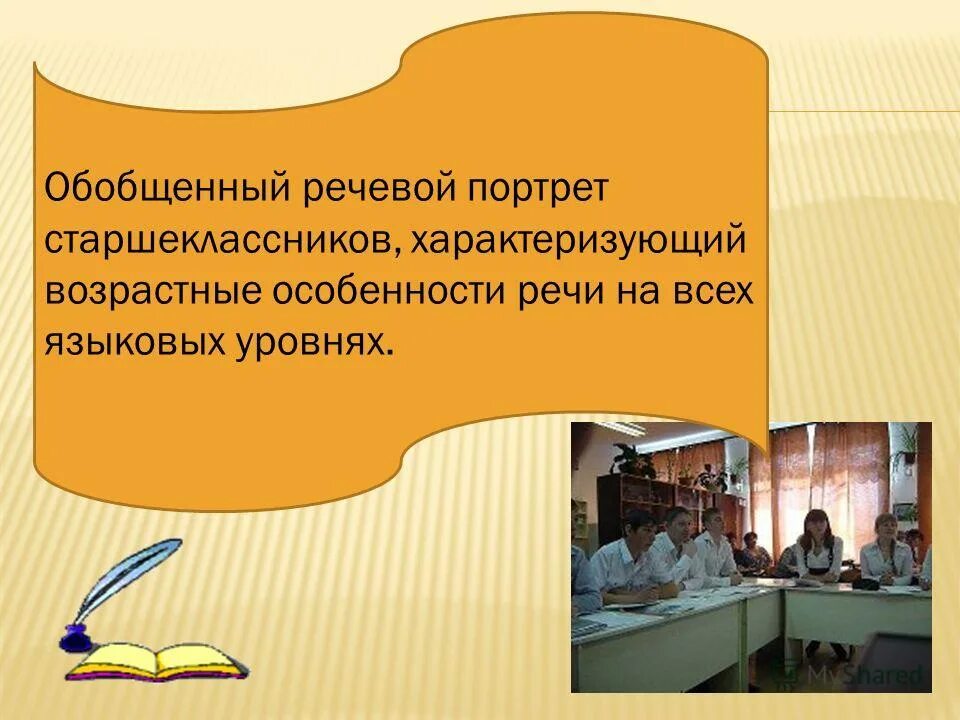 Обобщенный речевой портрет старшеклассников, характеризующий возрастные особенности речи на всех языковых уровнях.

MyShared